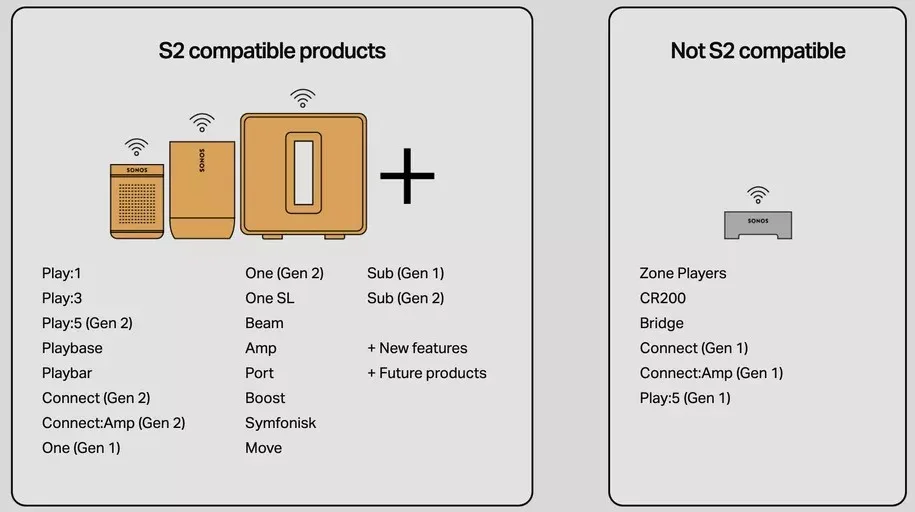 S2 compatible products

SONOS
SONOS

Play:1
Play:3
Play:5 (Gen 2)
Playbase
Playbar
Connect (Gen 2)
Connect:Amp (Gen 2)
One (Gen 1)

One (Gen 2)
One SL
Beam
Amp
Port
Boost
Symfonisk
Move

Sub (Gen 1)
Sub (Gen 2)

+ New features
+ Future products

Not S2 compatible

SONOS

Zone Players
CR200
Bridge
Connect (Gen 1)
Connect:Amp (Gen 1)
Play:5 (Gen 1)